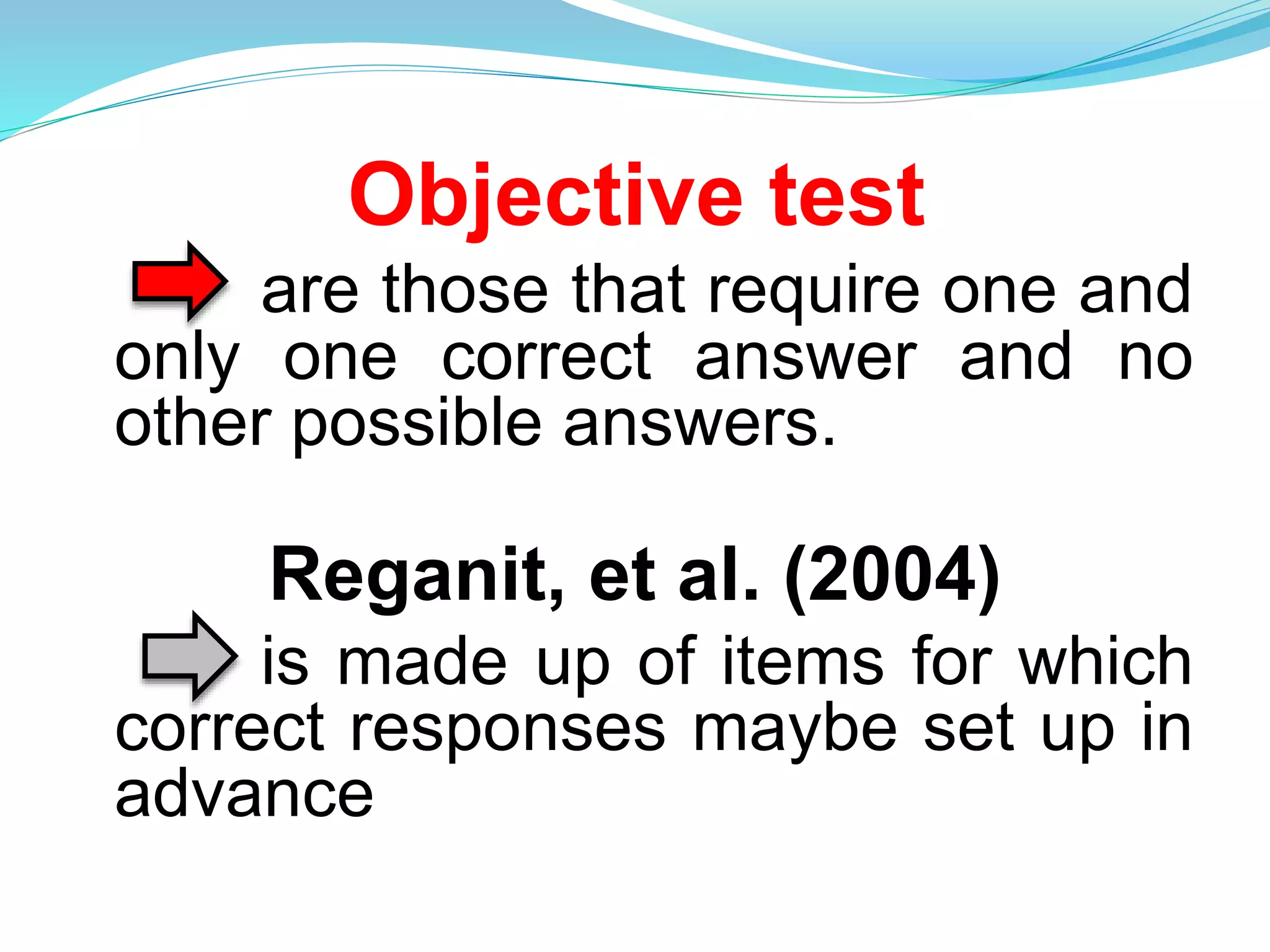 Objective test

are those that require one and only one correct answer and no other possible answers.

Reganit, et al. (2004)

is made up of items for which correct responses maybe set up in advance